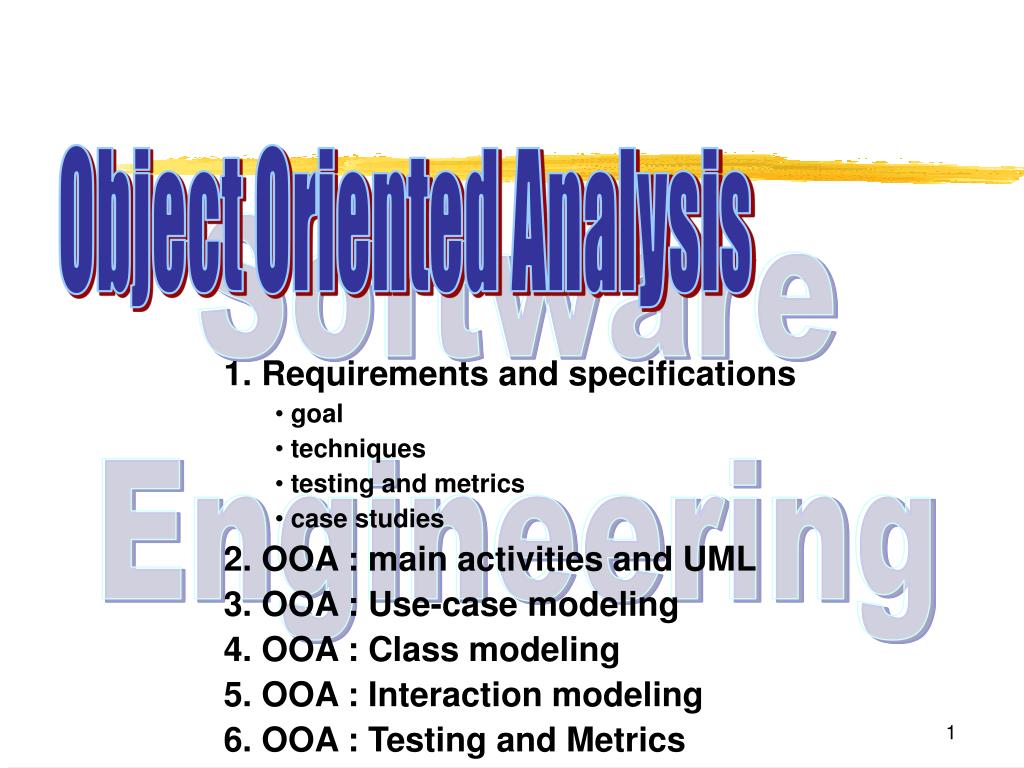 Object Oriented Analysis

Software

Engineering

1. Requirements and specifications
• goal
• techniques
• testing and metrics
• case studies
2. OOA : main activities and UML
3. OOA : Use-case modeling
4. OOA : Class modeling
5. OOA : Interaction modeling
6. OOA : Testing and Metrics

1